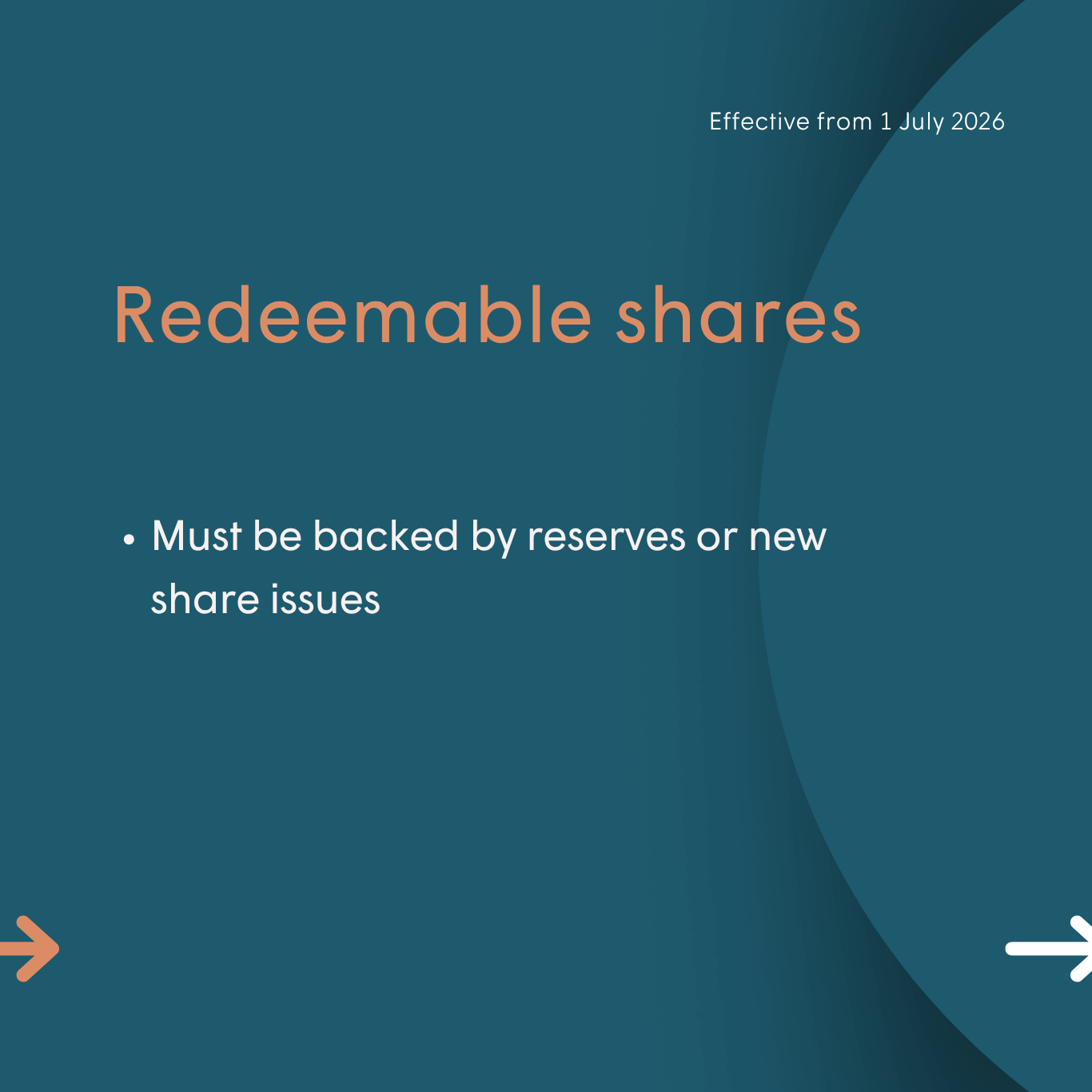 Effective from 1 July 2026

Redeemable shares

• Must be backed by reserves or new share issues